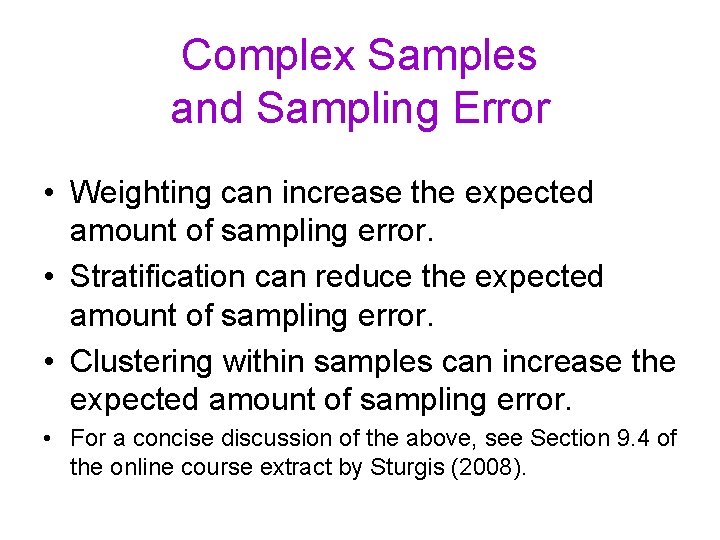 Complex Samples and Sampling Error

• Weighting can increase the expected amount of sampling error.
• Stratification can reduce the expected amount of sampling error.
• Clustering within samples can increase the expected amount of sampling error.
• For a concise discussion of the above, see Section 9.4 of the online course extract by Sturgis (2008).